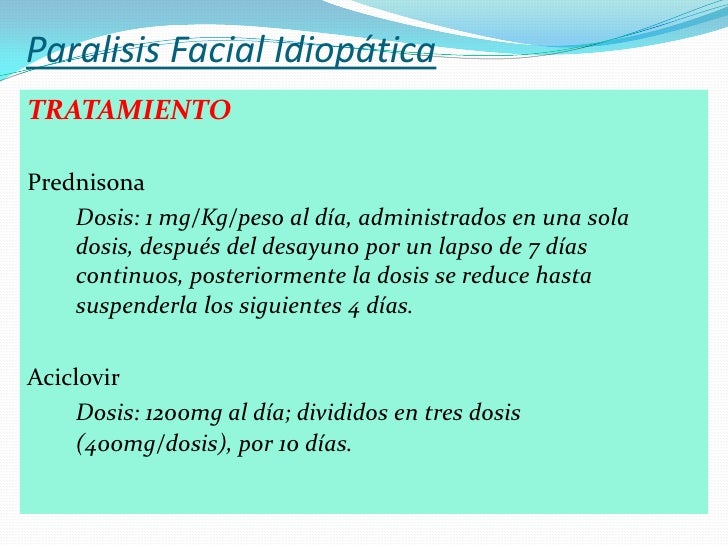 Paralisis Facial Idiopática

TRATAMIENTO

Prednisona

Dosis: 1 mg/Kg/peso al día, administrados en una sola dosis, después del desayuno por un lapso de 7 días continuos, posteriormente la dosis se reduce hasta suspenderla los siguientes 4 días.

Aciclovir

Dosis: 1200mg al día; divididos en tres dosis (400mg/dosis), por 10 días.